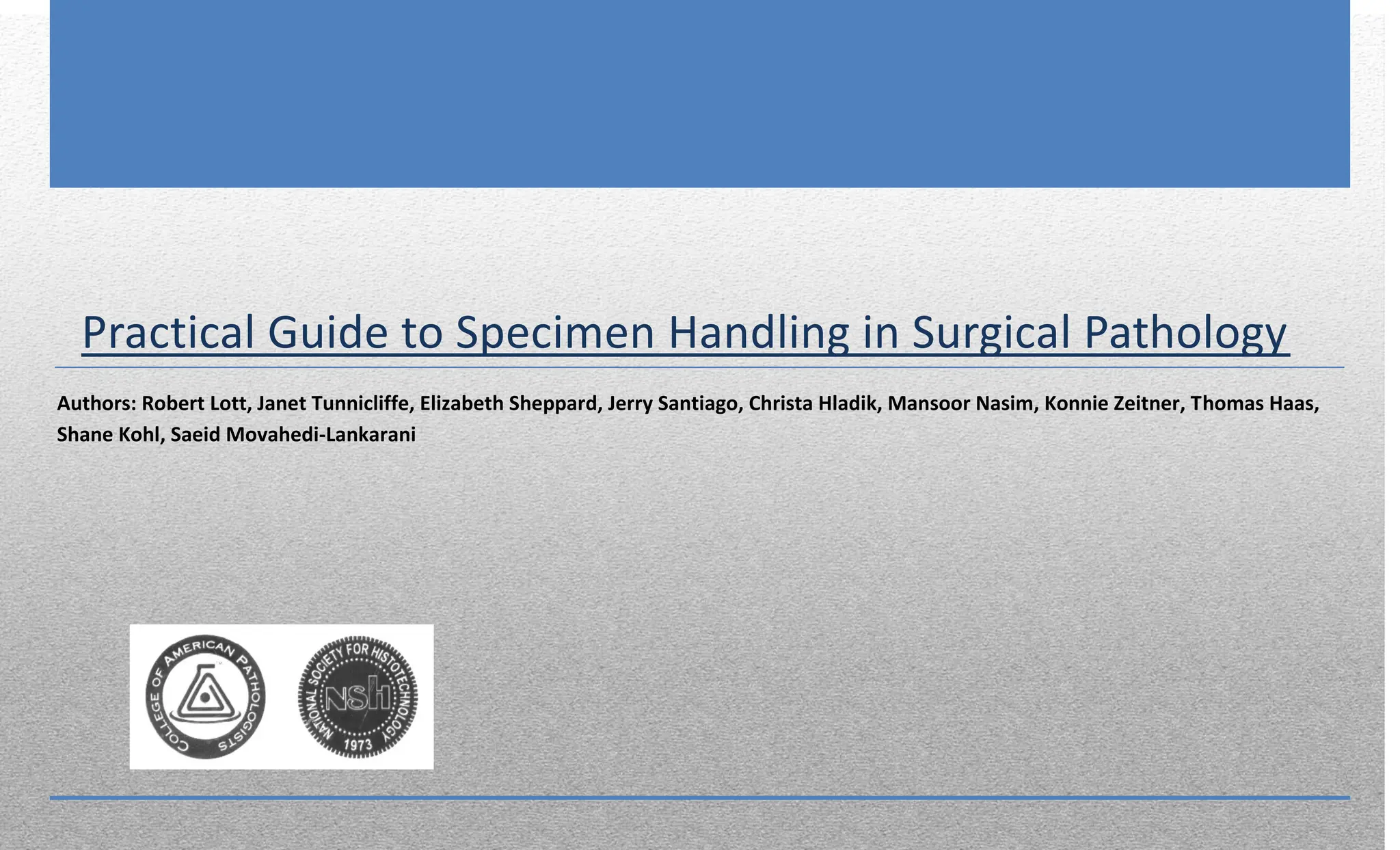 Practical Guide to Specimen Handling in Surgical Pathology

Authors: Robert Lott, Janet Tunnicliffe, Elizabeth Sheppard, Jerry Santiago, Christa Hladik, Mansoor Nasim, Konnie Zeitner, Thomas Haas, Shane Kohl, Saeid Movahedi-Lankarani

COLLEGE OF AMERICAN PATHOLOGISTS

NATIONAL SOCIETY FOR HISTOTECHNOLOGY
NSH
1973